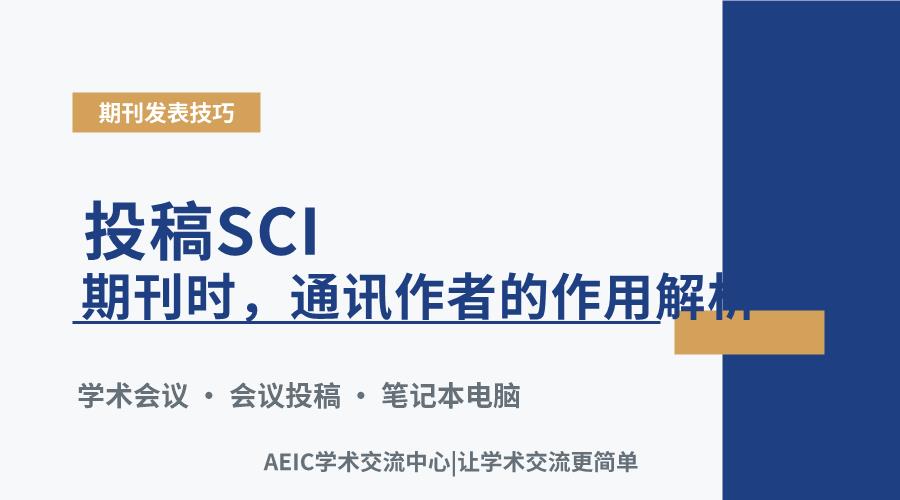 期刊发表技巧

投稿SCI
期刊时，通讯作者的作用解析

学术会议 · 会议投稿 · 笔记本电脑

AEIC学术交流中心|让学术交流更简单